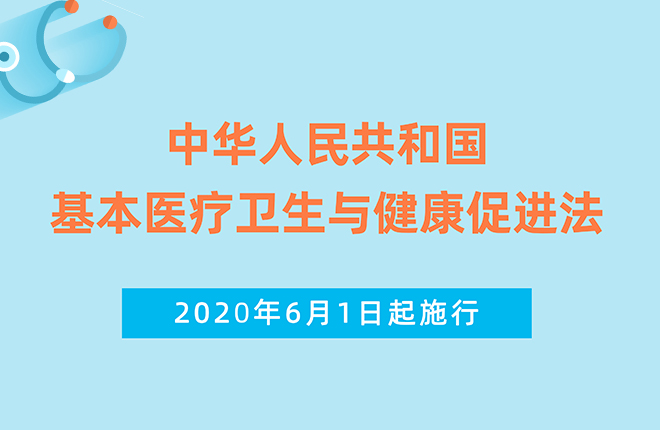 中华人民共和国
基本医疗卫生与健康促进法

2020年6月1日起施行